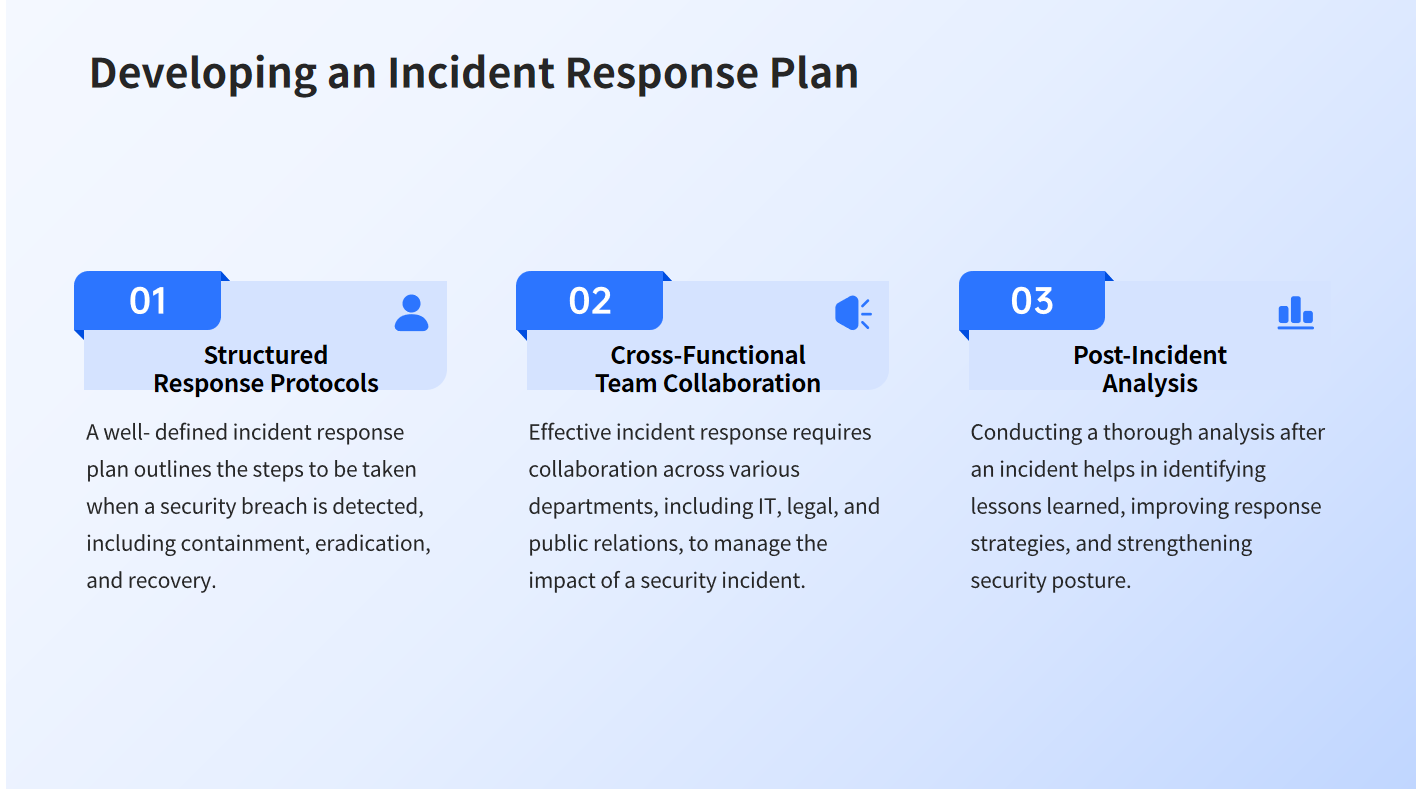 Developing an Incident Response Plan

01

Structured Response Protocols

A well- defined incident response plan outlines the steps to be taken when a security breach is detected, including containment, eradication, and recovery.

02

Cross-Functional Team Collaboration

Effective incident response requires collaboration across various departments, including IT, legal, and public relations, to manage the impact of a security incident.

03

Post-Incident Analysis

Conducting a thorough analysis after an incident helps in identifying lessons learned, improving response strategies, and strengthening security posture.